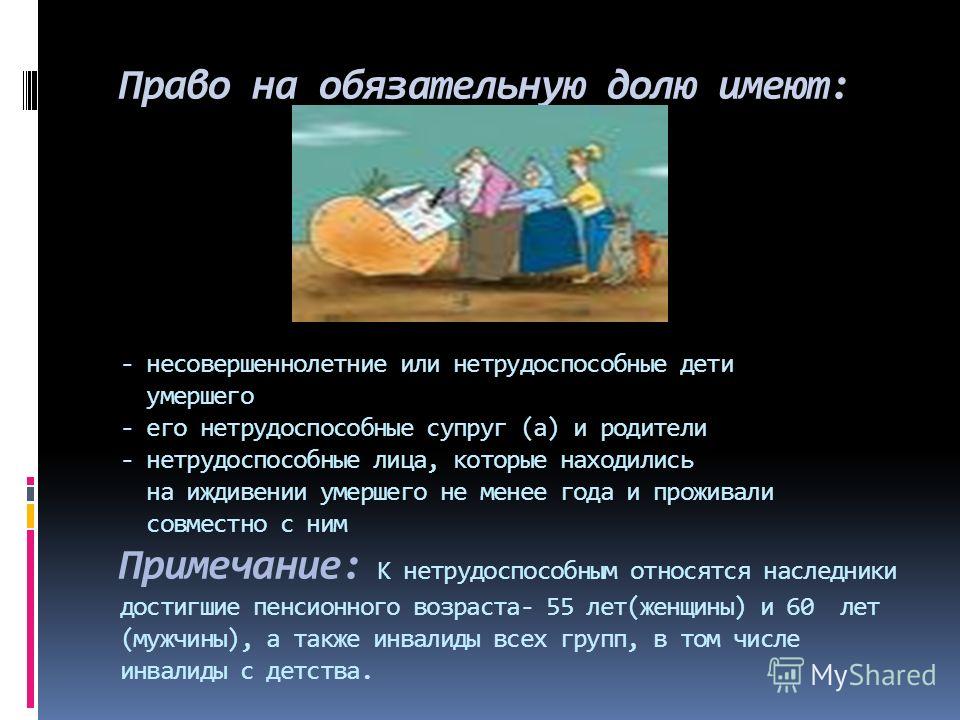 Право на обязательную долю имеют:

- несовершеннолетние или нетрудоспособные дети умершего
- его нетрудоспособные супруг (а) и родители
- нетрудоспособные лица, которые находились на иждивении умершего не менее года и проживали совместно с ним

Примечание: К нетрудоспособным относятся наследники достигшие пенсионного возраста- 55 лет(женщины) и 60 лет (мужчины), а также инвалиды всех групп, в том числе инвалиды с детства.

MyShared